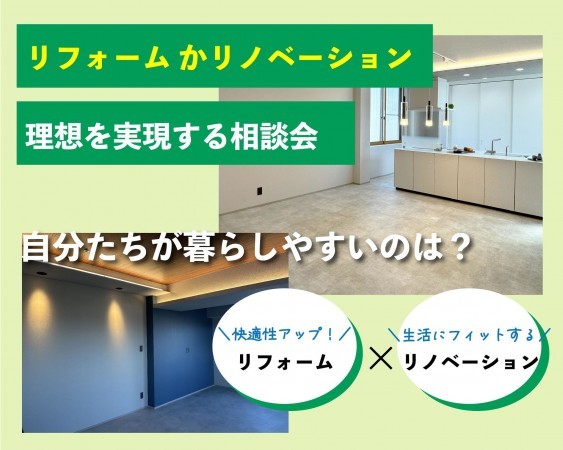 リフォーム かリノベーション

理想を実現する相談会

自分たちが暮らしやすいのは？

＼快適性アップ！／
リフォーム

×

＼生活にフィットする／
リノベーション